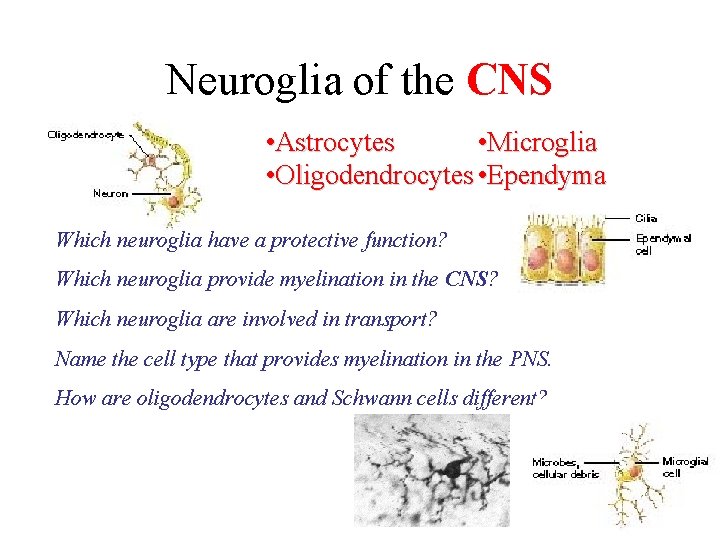 Neuroglia of the CNS

Oligodendrocyte

Neuron

•Astrocytes
•Oligodendrocytes

•Microglia
•Ependyma

Cilia

Ependymal cell

Which neuroglia have a protective function?

Which neuroglia provide myelination in the CNS?

Which neuroglia are involved in transport?

Name the cell type that provides myelination in the PNS.

How are oligodendrocytes and Schwann cells different?

Microbes, cellular debris

Microglial cell